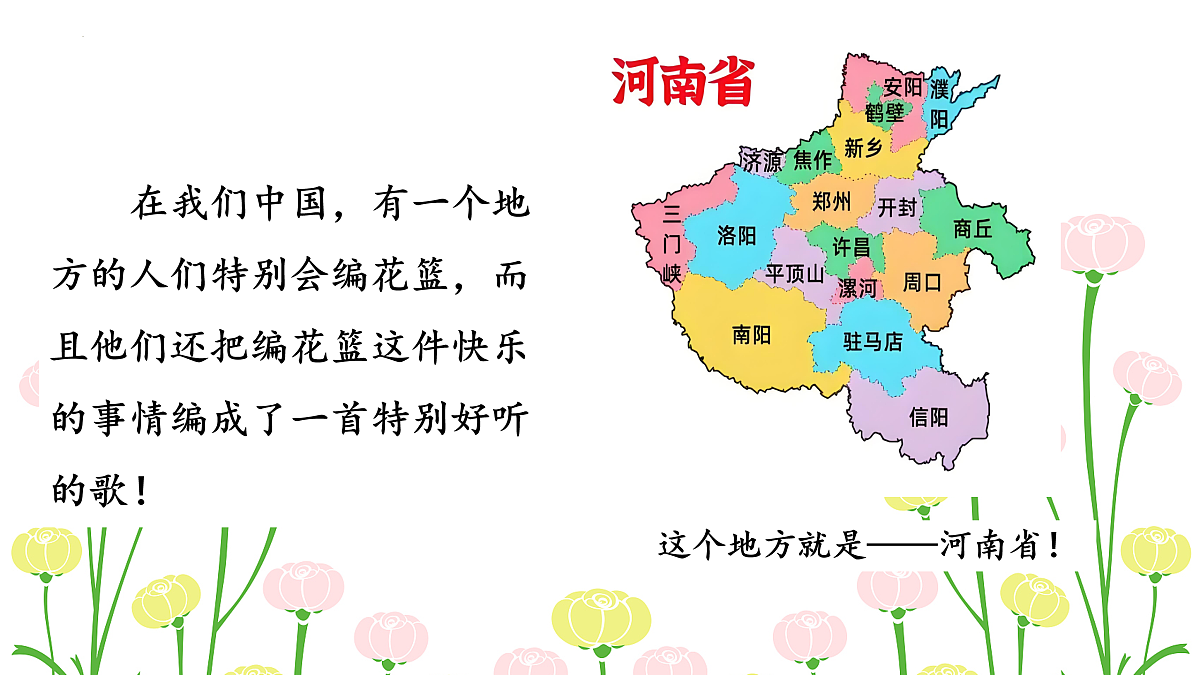 在我们中国，有一个地方的人们特别会编花篮，而且他们还把编花篮这件快乐的事情编成了一首特别好听的歌！

河南省

安阳
濮阳
鹤壁
新乡
济源
焦作
郑州
开封
商丘
三门峡
洛阳
许昌
平顶山
漯河
周口
南阳
驻马店
信阳

这个地方就是——河南省！